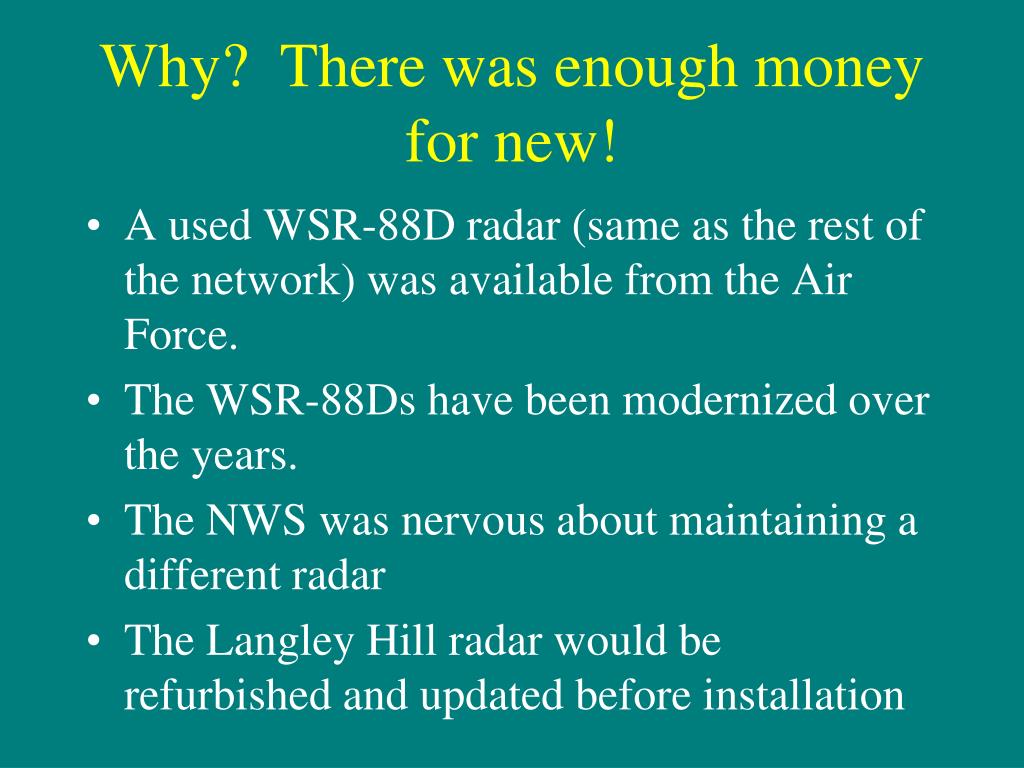 Why? There was enough money for new!

• A used WSR-88D radar (same as the rest of the network) was available from the Air Force.
• The WSR-88Ds have been modernized over the years.
• The NWS was nervous about maintaining a different radar
• The Langley Hill radar would be refurbished and updated before installation